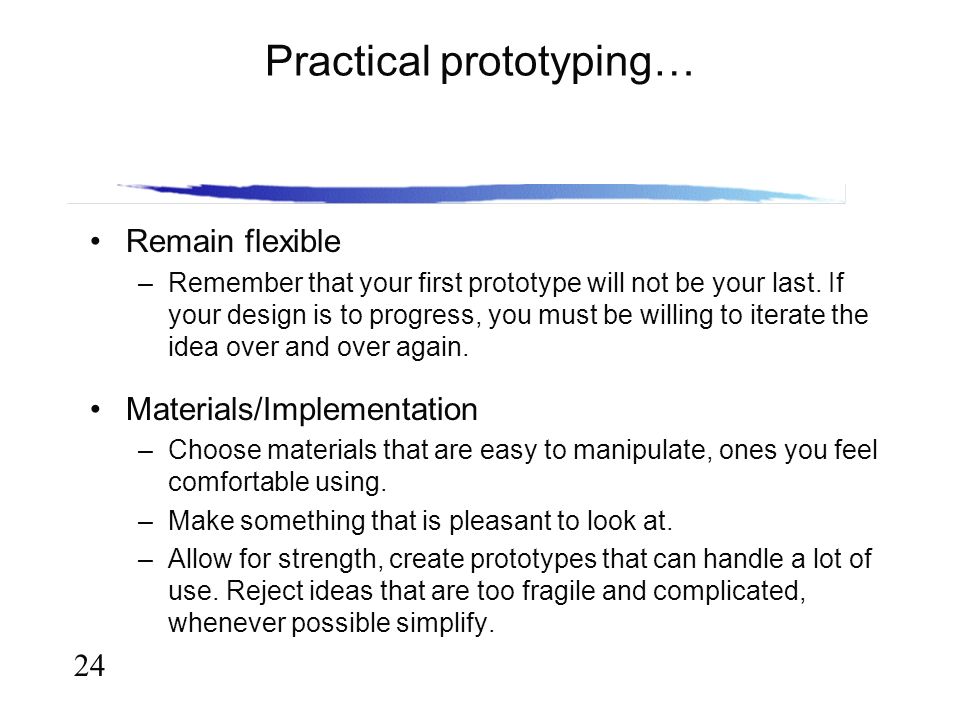 Practical prototyping…

• Remain flexible
– Remember that your first prototype will not be your last. If your design is to progress, you must be willing to iterate the idea over and over again.

• Materials/Implementation
– Choose materials that are easy to manipulate, ones you feel comfortable using.
– Make something that is pleasant to look at.
– Allow for strength, create prototypes that can handle a lot of use. Reject ideas that are too fragile and complicated, whenever possible simplify.

24